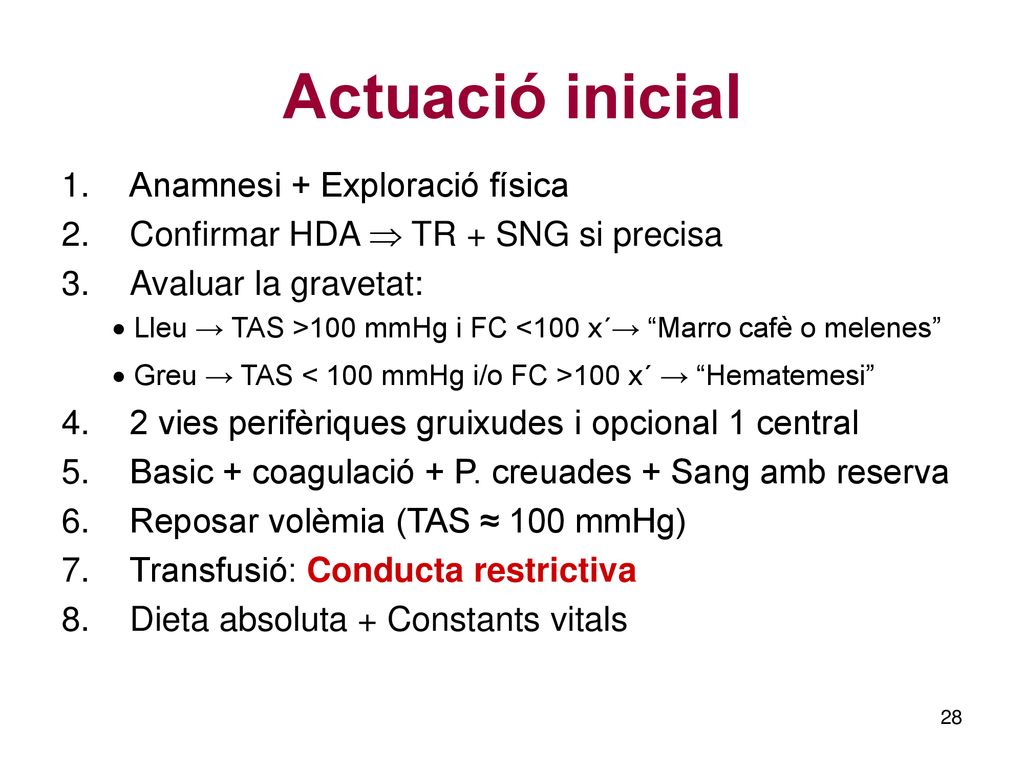 Actuació inicial

1. Anamnesi + Exploració física
2. Confirmar HDA ⇒ TR + SNG si precisa
3. Avaluar la gravetat:
 • Lleu → TAS >100 mmHg i FC <100 x´→ “Marro cafè o melenes”
 • Greu → TAS < 100 mmHg i/o FC >100 x´ → “Hematemesi”
4. 2 vies perifèriques gruixudes i opcional 1 central
5. Basic + coagulació + P. creuades + Sang amb reserva
6. Reposar volèmia (TAS ≈ 100 mmHg)
7. Transfusió: Conducta restrictiva
8. Dieta absoluta + Constants vitals

28